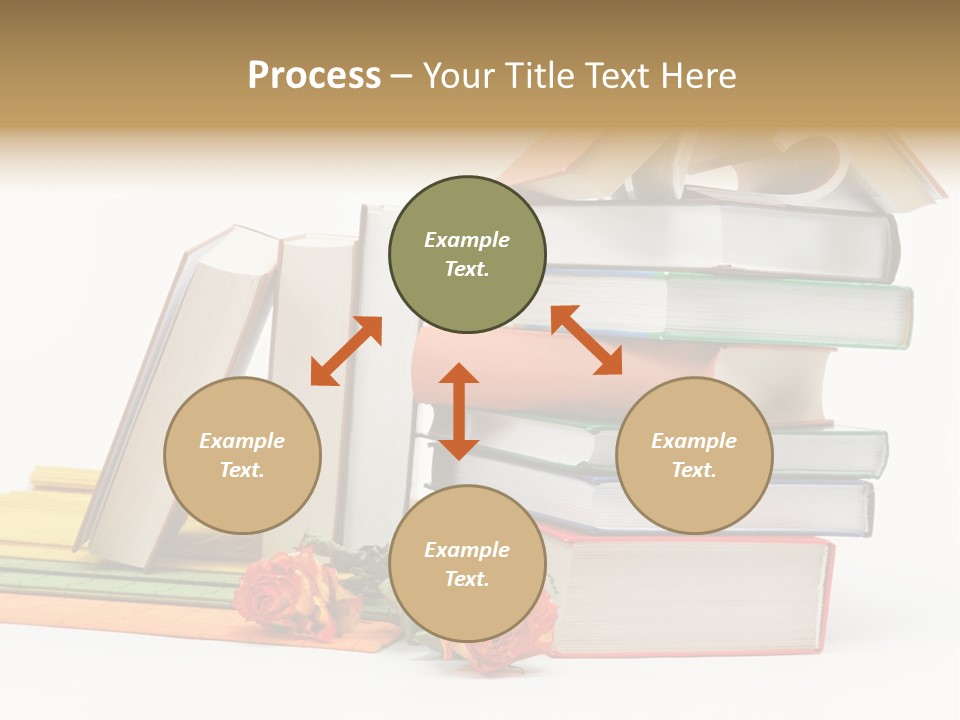 Process – Your Title Text Here

Example Text.

Example Text.

Example Text.

Example Text.